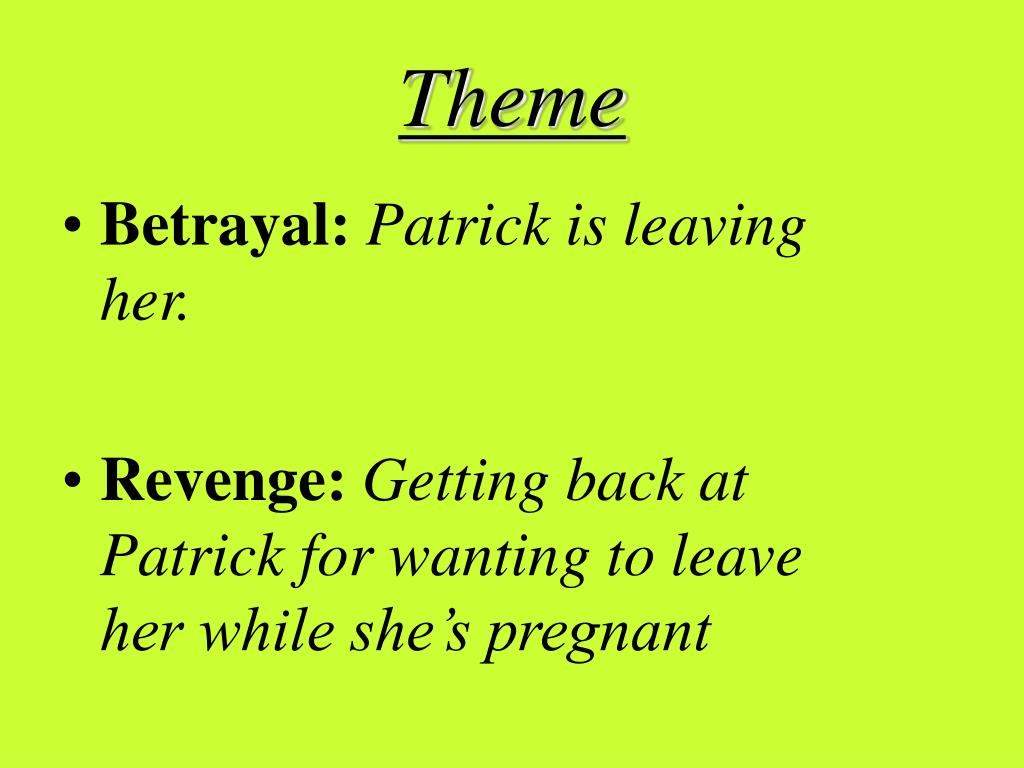 Theme

• Betrayal: Patrick is leaving her.

• Revenge: Getting back at Patrick for wanting to leave her while she’s pregnant